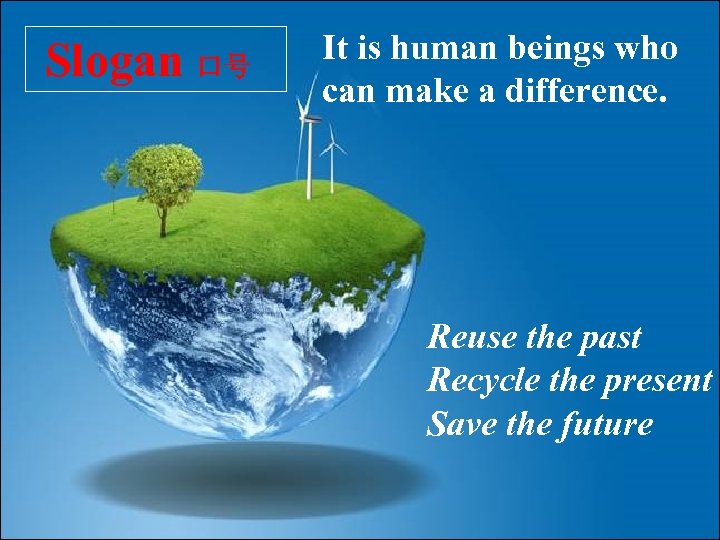 Slogan 口号

It is human beings who can make a difference.

Reuse the past
Recycle the present
Save the future